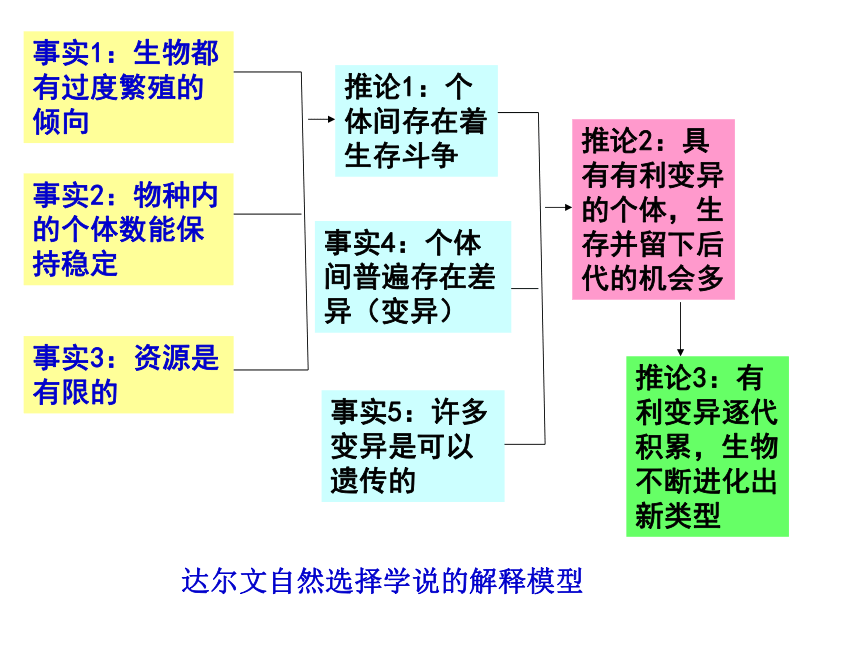 事实1：生物都有过度繁殖的倾向

事实2：物种内的个体数能保持稳定

事实3：资源是有限的

推论1：个体间存在着生存斗争

事实4：个体间普遍存在差异（变异）

事实5：许多变异是可以遗传的

推论2：具有有利变异的个体，生存并留下后代的机会多

推论3：有利变异逐代积累，生物不断进化出新类型

达尔文自然选择学说的解释模型